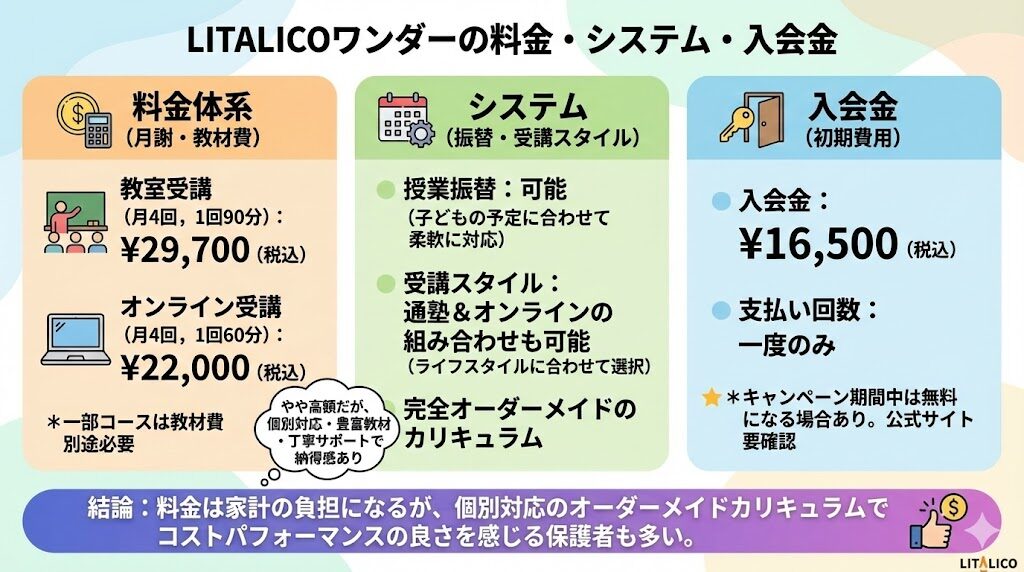 LITALICOワンダーの料金・システム・入会金

料金体系
（月謝・教材費）

教室受講
（月4回，1回90分）：
¥29,700（税込）

オンライン受講
（月4回，1回60分）：
¥22,000（税込）

＊一部コースは教材費別途必要

やや高額だが、個別対応・豊富教材・丁寧サポートで納得感あり

システム
（振替・受講スタイル）

授業振替：可能
（子どもの予定に合わせて柔軟に対応）

受講スタイル：
通塾＆オンラインの組み合わせも可能
（ライフスタイルに合わせて選択）

完全オーダーメイドのカリキュラム

入会金
（初期費用）

入会金：
¥16,500（税込）

支払い回数：
一度のみ

＊キャンペーン期間中は無料になる場合あり。公式サイト要確認

結論：料金は家計の負担になるが、個別対応のオーダーメイドカリキュラムでコストパフォーマンスの良さを感じる保護者も多い。

LITALICO